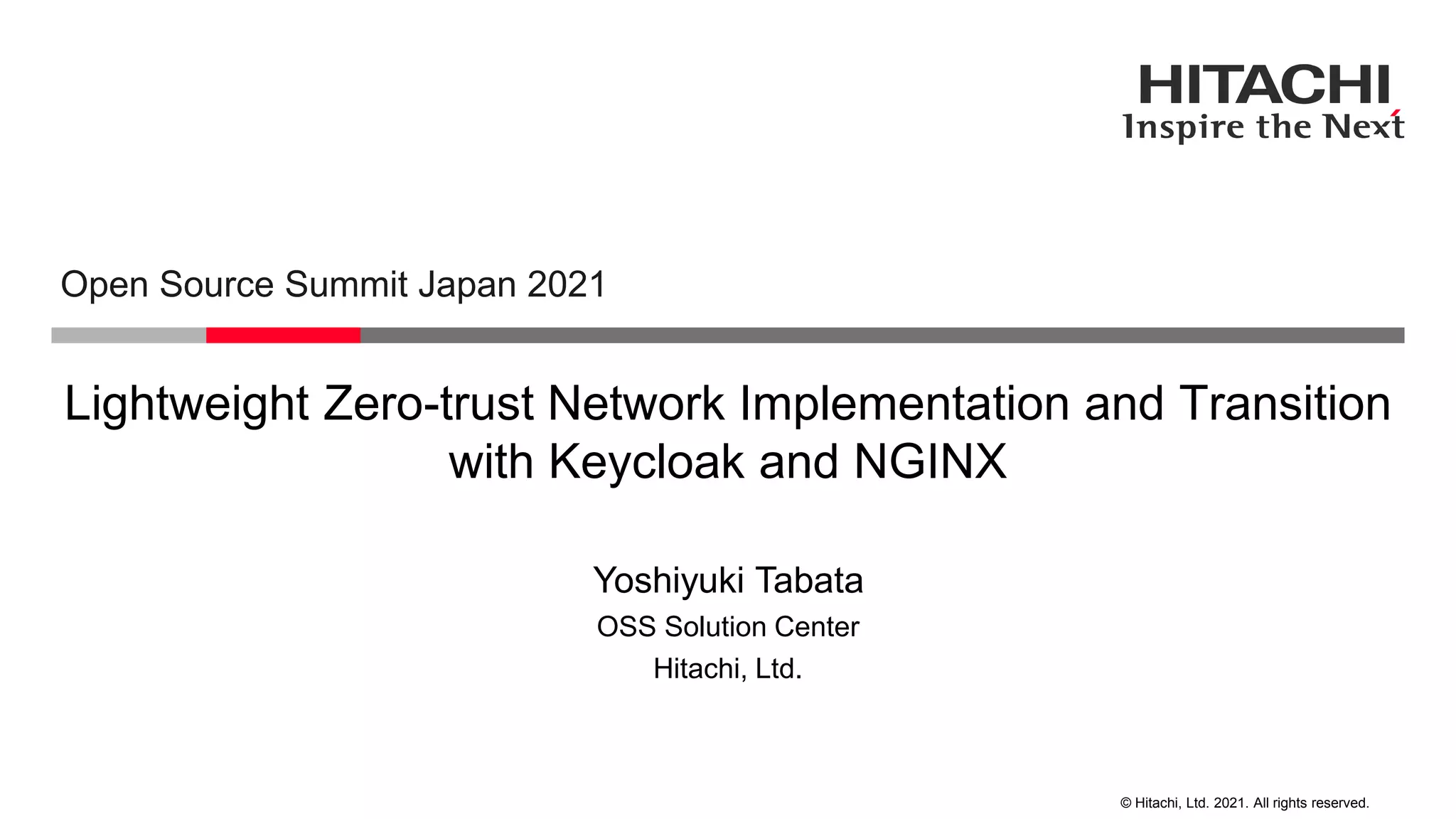 HITACHI
Inspire the Next

Open Source Summit Japan 2021

Lightweight Zero-trust Network Implementation and Transition with Keycloak and NGINX

Yoshiyuki Tabata
OSS Solution Center
Hitachi, Ltd.

© Hitachi, Ltd. 2021. All rights reserved.